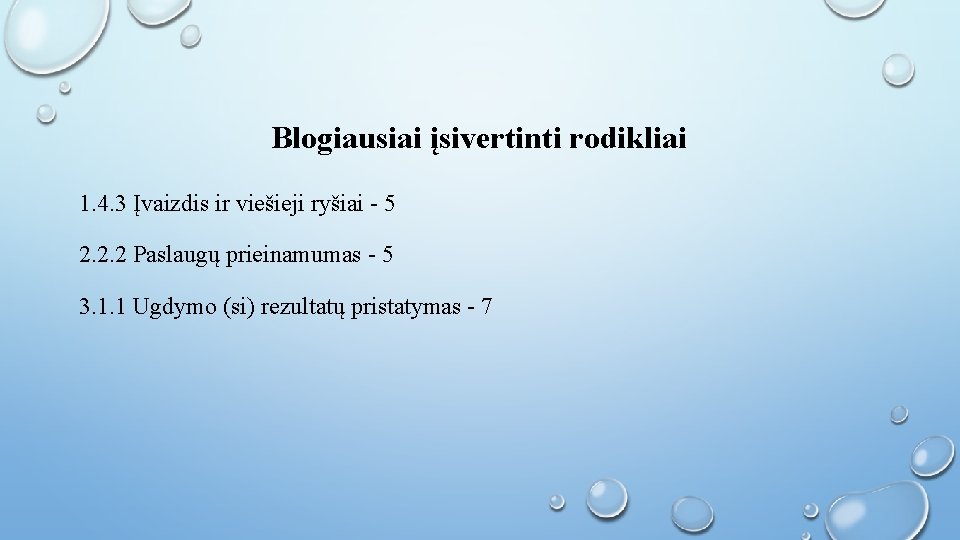 Blogiausiai įsivertinti rodikliai

1.4.3 Įvaizdis ir viešieji ryšiai - 5

2.2.2 Paslaugų prieinamumas - 5

3.1.1 Ugdymo (si) rezultatų pristatymas - 7